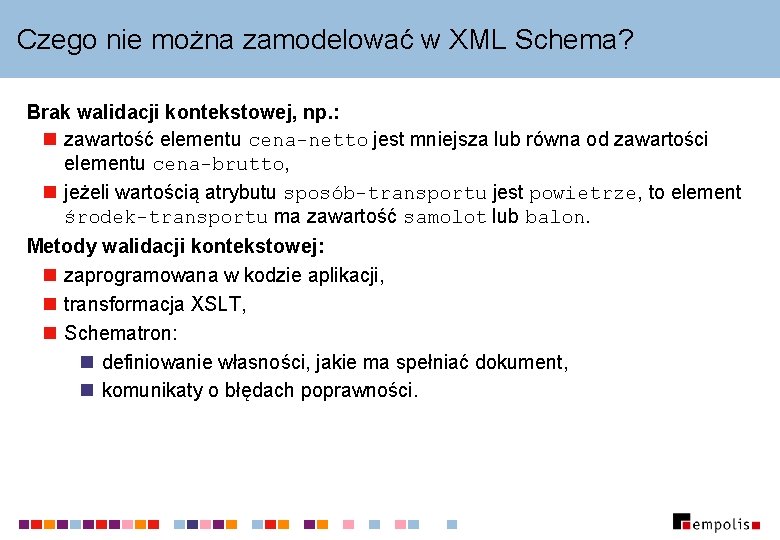 Czego nie można zamodelować w XML Schema?

Brak walidacji kontekstowej, np.:

zawartość elementu cena-netto jest mniejsza lub równa od zawartości elementu cena-brutto,

jeżeli wartością atrybutu sposób-transportu jest powietrze, to element środek-transportu ma zawartość samolot lub balon.

Metody walidacji kontekstowej:

zaprogramowana w kodzie aplikacji,

transformacja XSLT,

Schematron:

definiowanie własności, jakie ma spełniać dokument,

komunikaty o błędach poprawności.

empolis